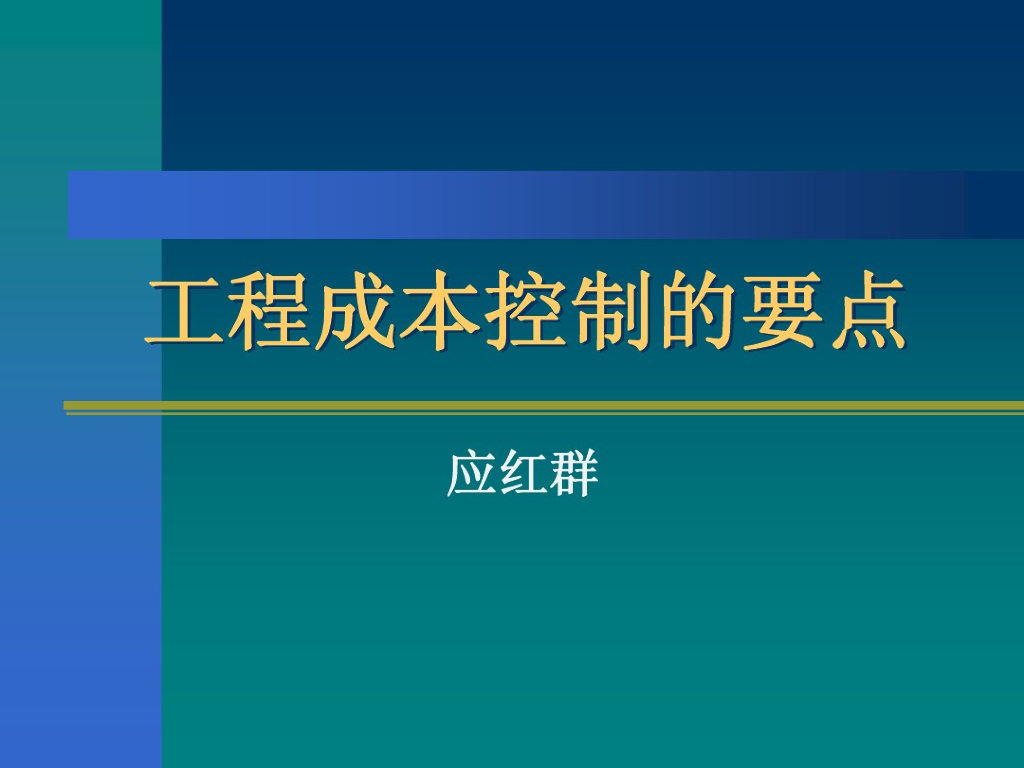 工程成本控制的要点

应红群